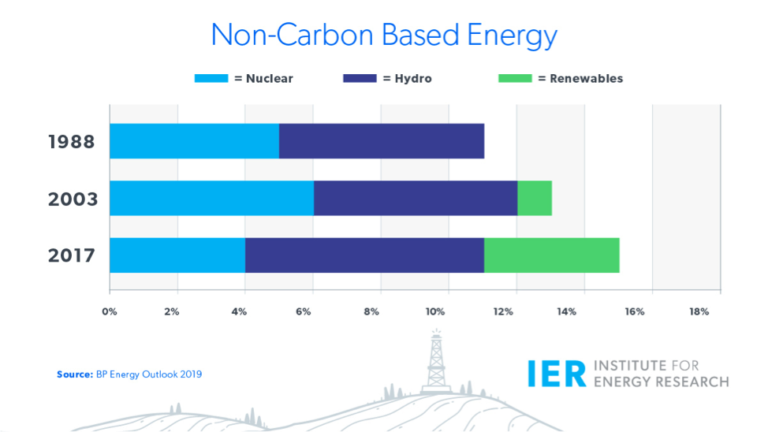 Non-Carbon Based Energy

= Nuclear = Hydro = Renewables

1988
2003
2017

0% 2% 4% 6% 8% 10% 12% 14% 16% 18%

Source: BP Energy Outlook 2019

IER INSTITUTE FOR ENERGY RESEARCH